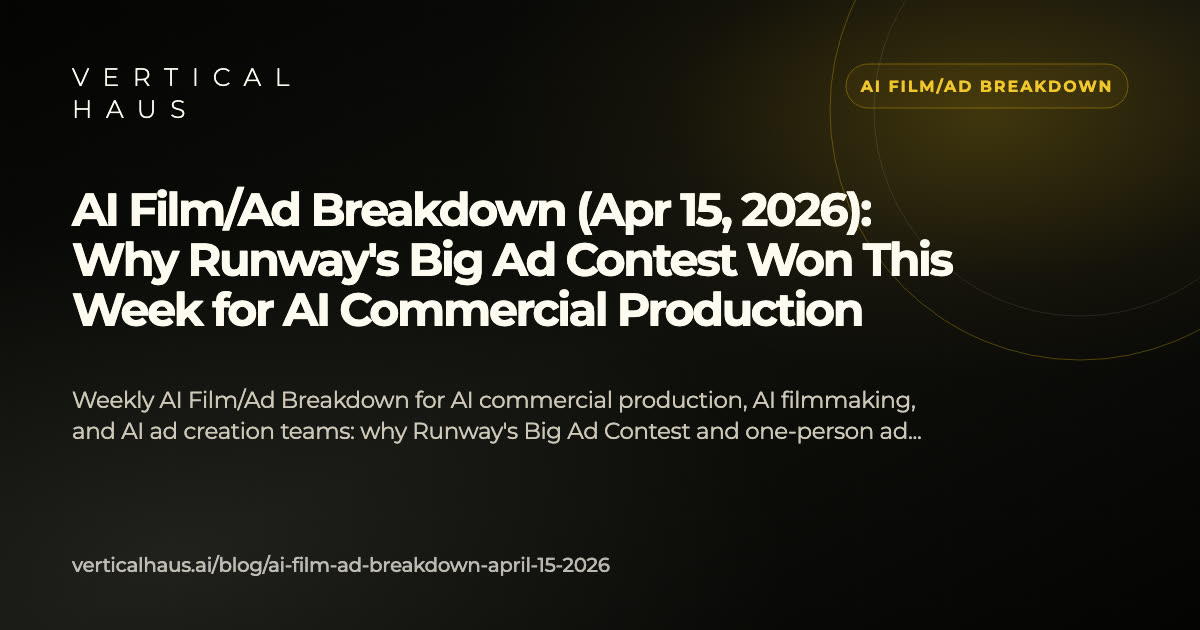 VERTICAL
HAUS

AI FILM/AD BREAKDOWN

AI Film/Ad Breakdown (Apr 15, 2026): Why Runway's Big Ad Contest Won This Week for AI Commercial Production

Weekly AI Film/Ad Breakdown for AI commercial production, AI filmmaking, and AI ad creation teams: why Runway's Big Ad Contest and one-person ad...

verticalhaus.ai/blog/ai-film-ad-breakdown-april-15-2026